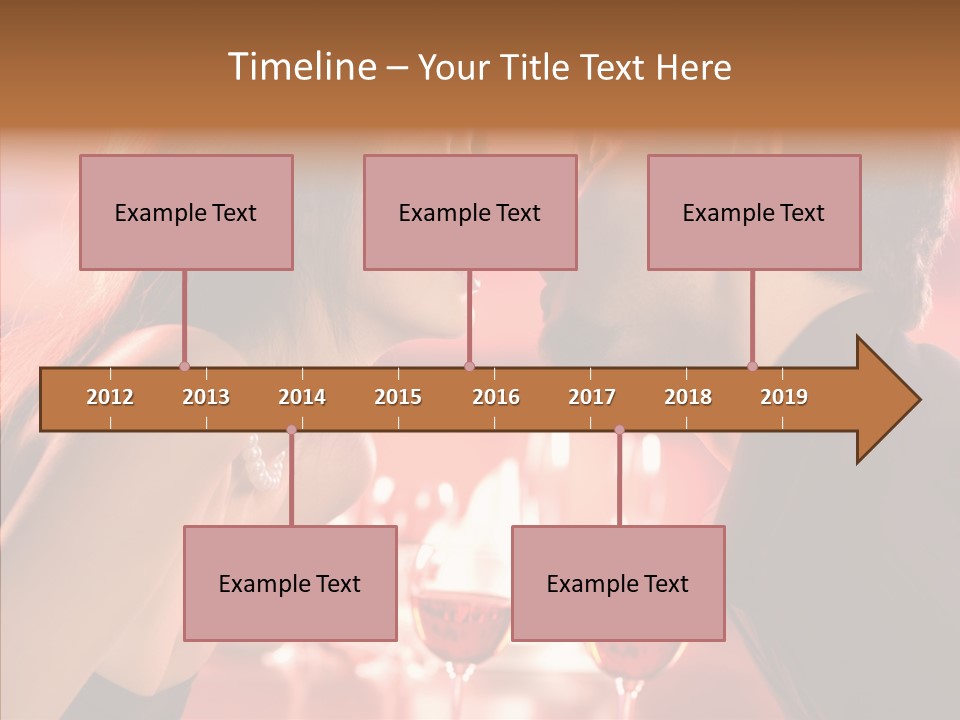 Timeline – Your Title Text Here

Example Text

Example Text

Example Text

2012 2013 2014 2015 2016 2017 2018 2019

Example Text

Example Text